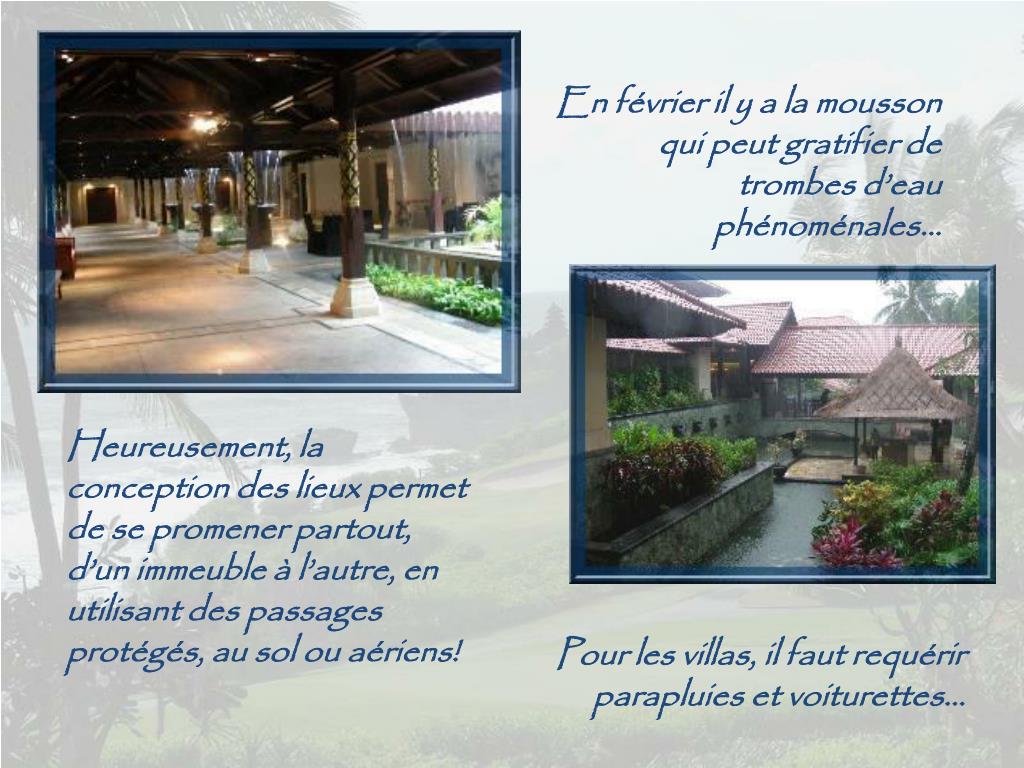 En février il y a la mousson qui peut gratifier de trombes d'eau phénoménales…

Heureusement, la conception des lieux permet de se promener partout, d'un immeuble à l'autre, en utilisant des passages protégés, au sol ou aériens!

Pour les villas, il faut requérir parapluies et voiturettes…